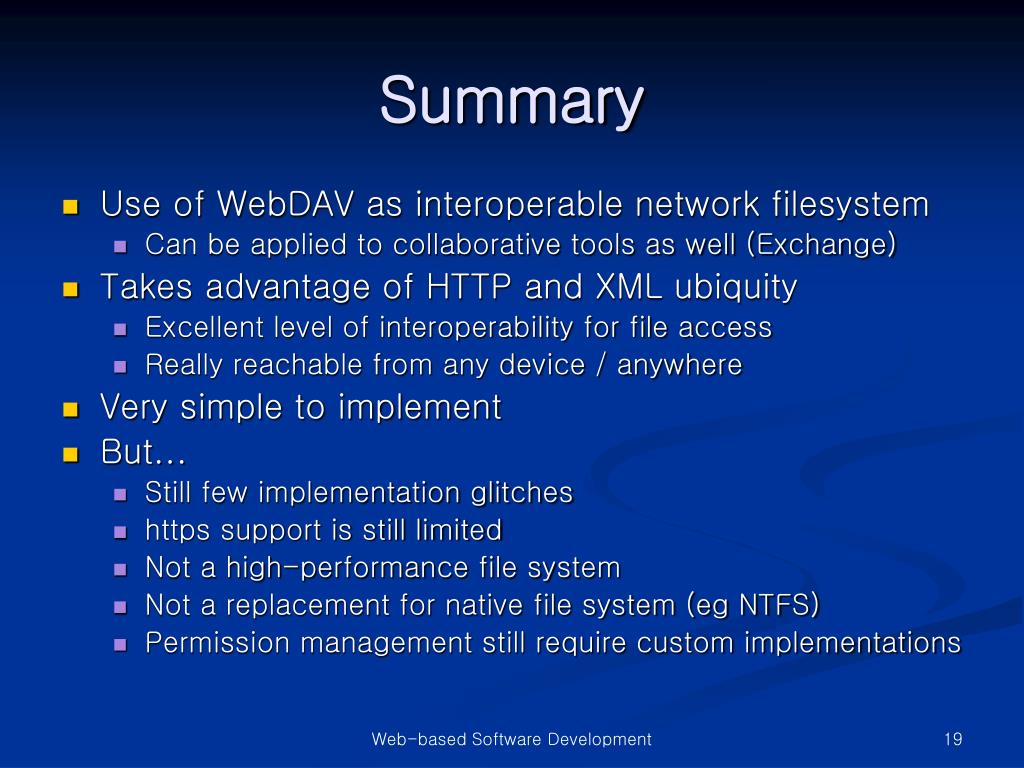 Summary

- Use of WebDAV as interoperable network filesystem
  - Can be applied to collaborative tools as well (Exchange)
- Takes advantage of HTTP and XML ubiquity
  - Excellent level of interoperability for file access
  - Really reachable from any device / anywhere
- Very simple to implement
- But…
  - Still few implementation glitches
  - https support is still limited
  - Not a high-performance file system
  - Not a replacement for native file system (eg NTFS)
  - Permission management still require custom implementations

Web-based Software Development

19